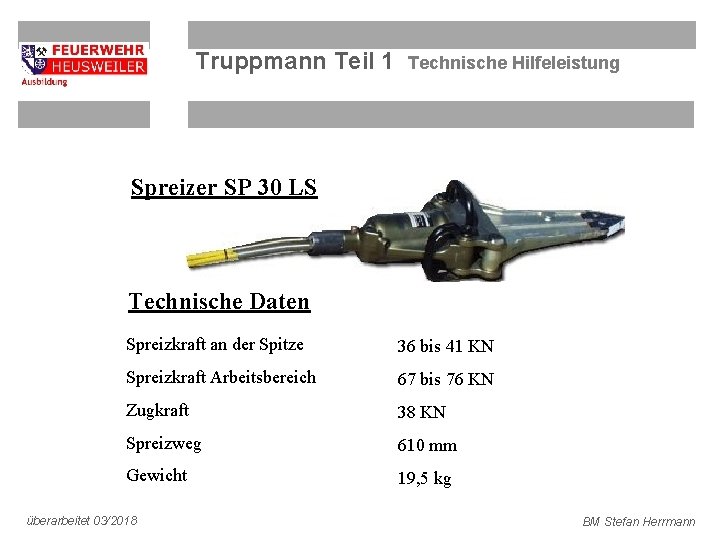 FEUERWEHR
HEUSWEILER
Ausbildung

Truppmann Teil 1 Technische Hilfeleistung

Spreizer SP 30 LS

Technische Daten

| | |
|---|---|
| Spreizkraft an der Spitze | 36 bis 41 KN |
| Spreizkraft Arbeitsbereich | 67 bis 76 KN |
| Zugkraft | 38 KN |
| Spreizweg | 610 mm |
| Gewicht | 19,5 kg |

überarbeitet 03/2018

BM Stefan Herrmann